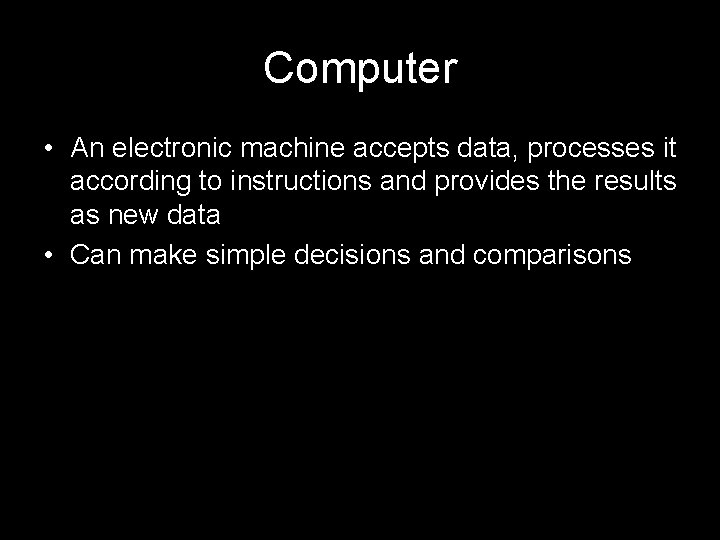 Computer

• An electronic machine accepts data, processes it according to instructions and provides the results as new data
• Can make simple decisions and comparisons